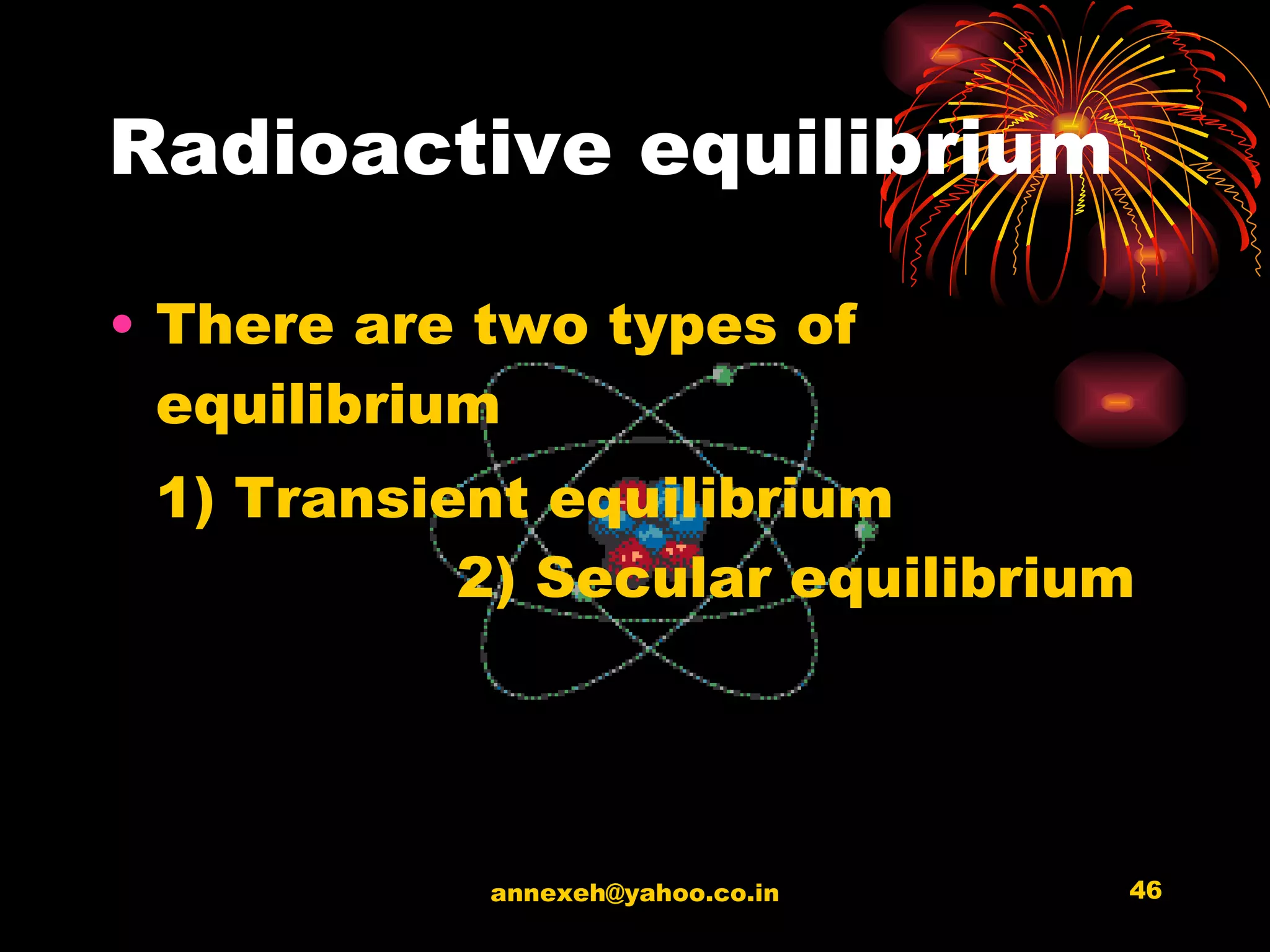 Radioactive equilibrium

• There are two types of equilibrium

1) Transient equilibrium

2) Secular equilibrium

annexeh@yahoo.co.in

46